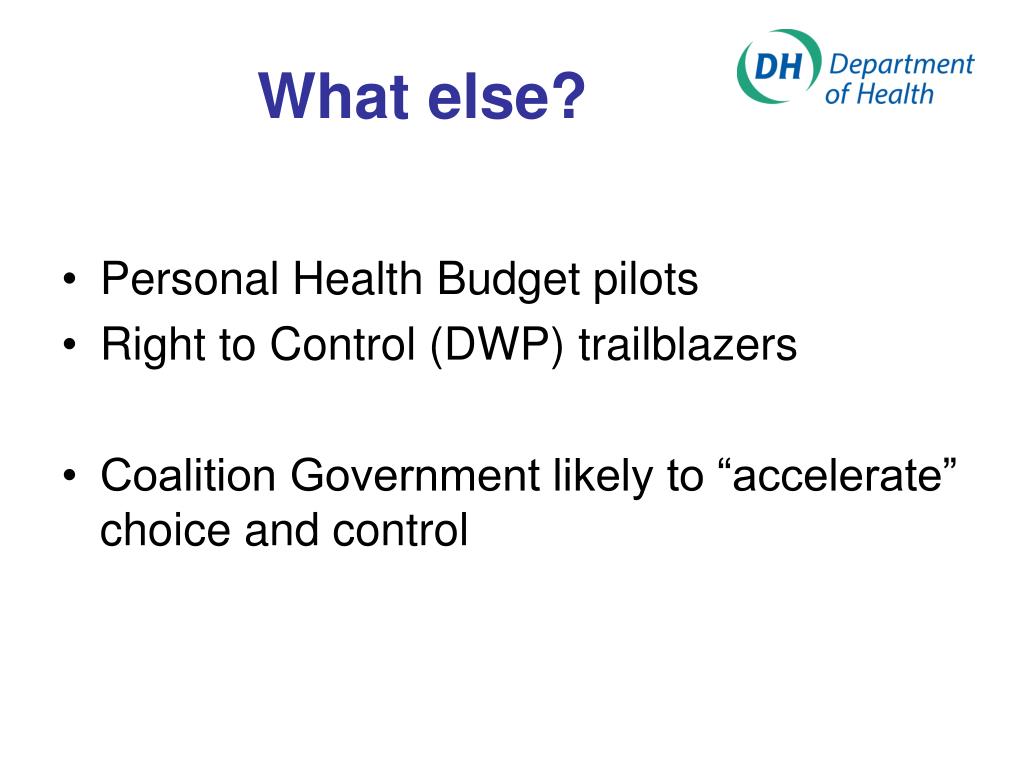 What else?

DH Department of Health

• Personal Health Budget pilots
• Right to Control (DWP) trailblazers

• Coalition Government likely to “accelerate” choice and control